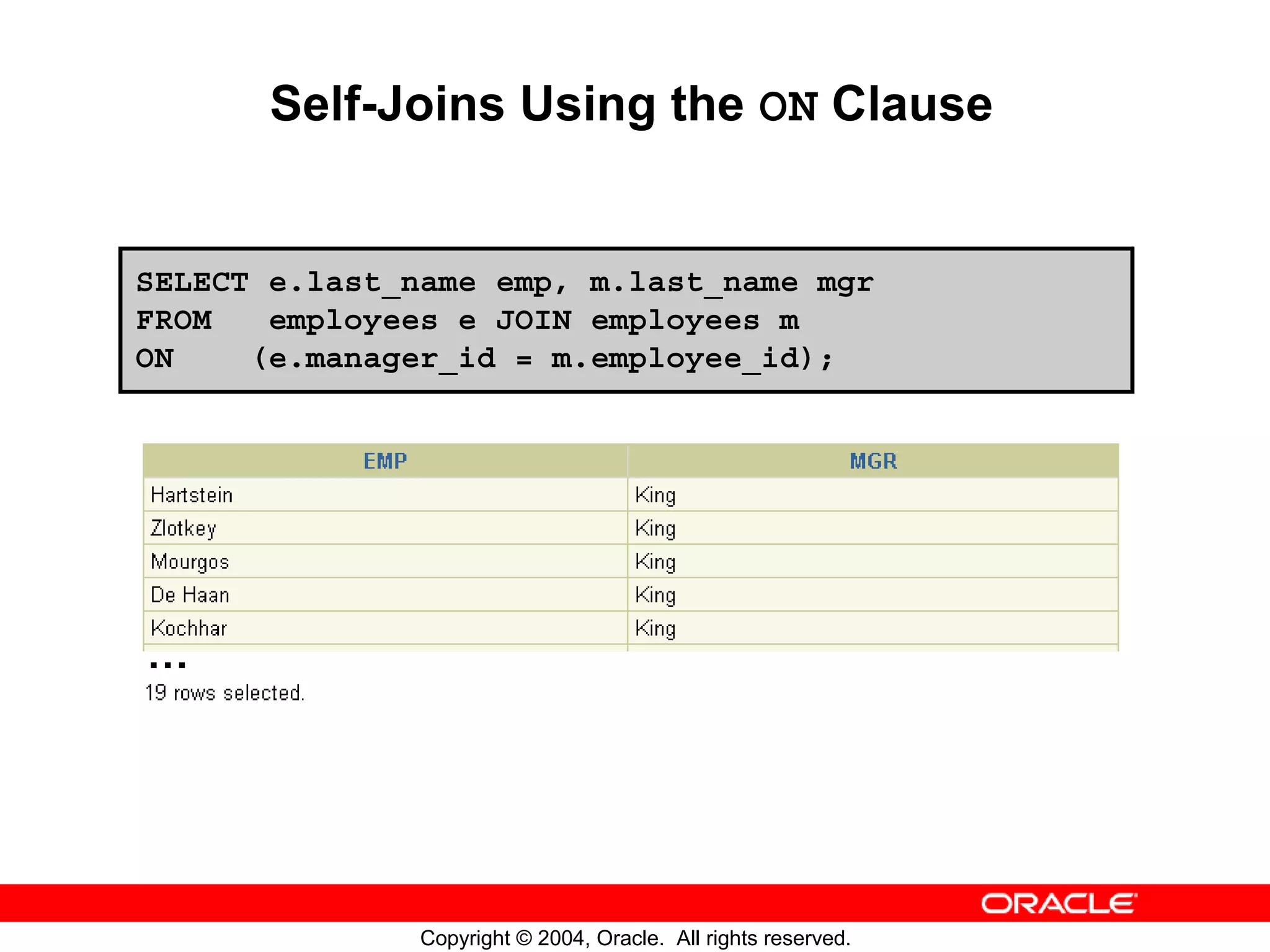 Self-Joins Using the ON Clause

SELECT e.last_name emp, m.last_name mgr
FROM   employees e JOIN employees m
ON    (e.manager_id = m.employee_id);

| EMP | MGR |
|---|---|
| Hartstein | King |
| Zlotkey | King |
| Mourgos | King |
| De Haan | King |
| Kochhar | King |

...
19 rows selected.

ORACLE

Copyright © 2004, Oracle. All rights reserved.